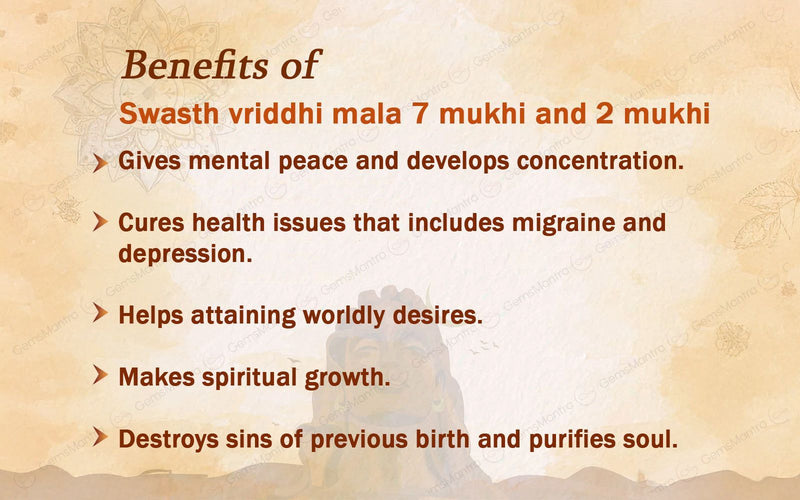 Benefits of
Swasth vriddhi mala 7 mukhi and 2 mukhi

Gives mental peace and develops concentration.

Cures health issues that includes migraine and depression.

Helps attaining worldly desires.

Makes spiritual growth.

Destroys sins of previous birth and purifies soul.

GemsMantra